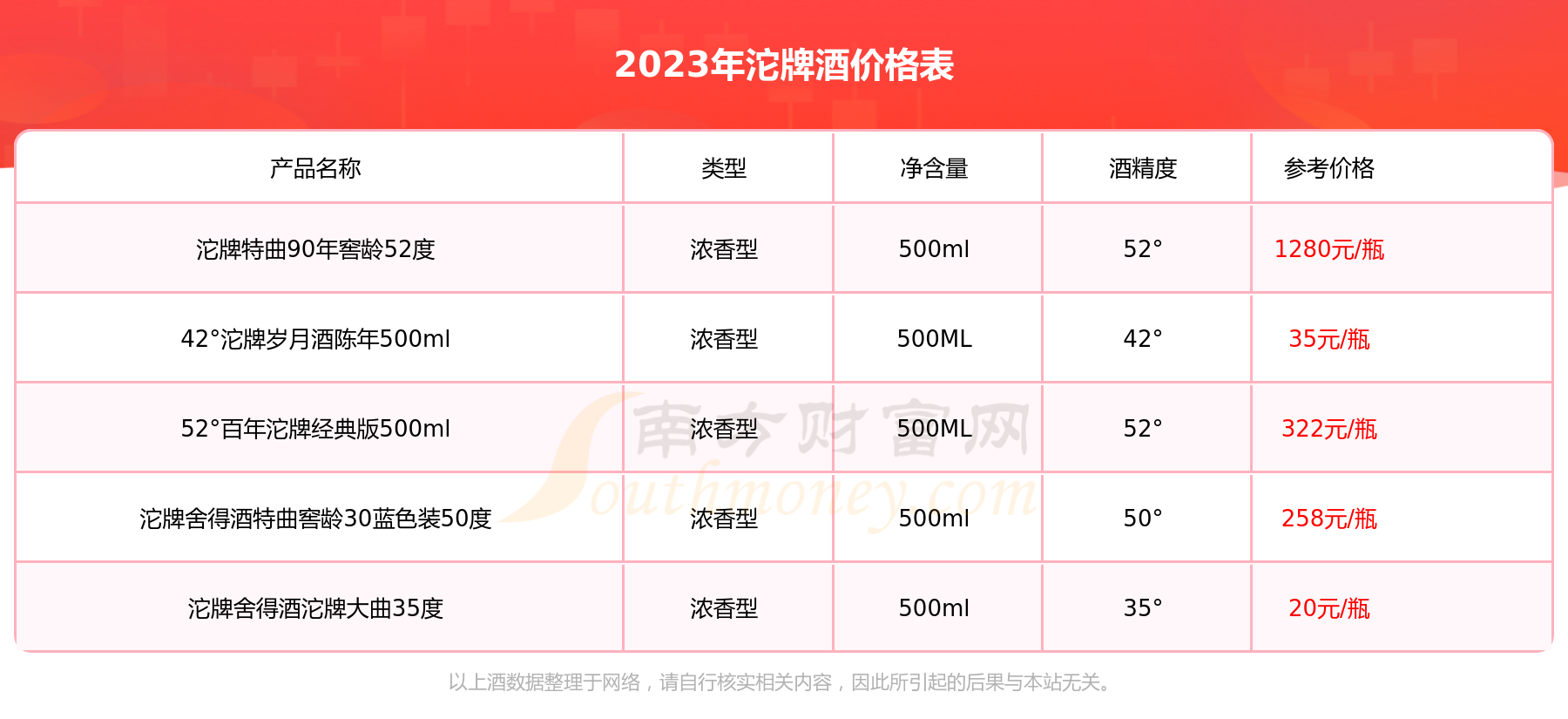 2023年沱牌酒价格表

| 产品名称 | 类型 | 净含量 | 酒精度 | 参考价格 |
|---|---|---|---|---|
| 沱牌特曲90年窖龄52度 | 浓香型 | 500ml | 52° | 1280元/瓶 |
| 42°沱牌岁月酒陈年500ml | 浓香型 | 500ML | 42° | 35元/瓶 |
| 52°百年沱牌经典版500ml | 浓香型 | 500ML | 52° | 322元/瓶 |
| 沱牌舍得酒特曲窖龄30蓝色装50度 | 浓香型 | 500ml | 50° | 258元/瓶 |
| 沱牌舍得酒沱牌大曲35度 | 浓香型 | 500ml | 35° | 20元/瓶 |

南方财富网 Southmoney.com

以上酒数据整理于网络，请自行核实相关内容，因此所引起的后果与本站无关。